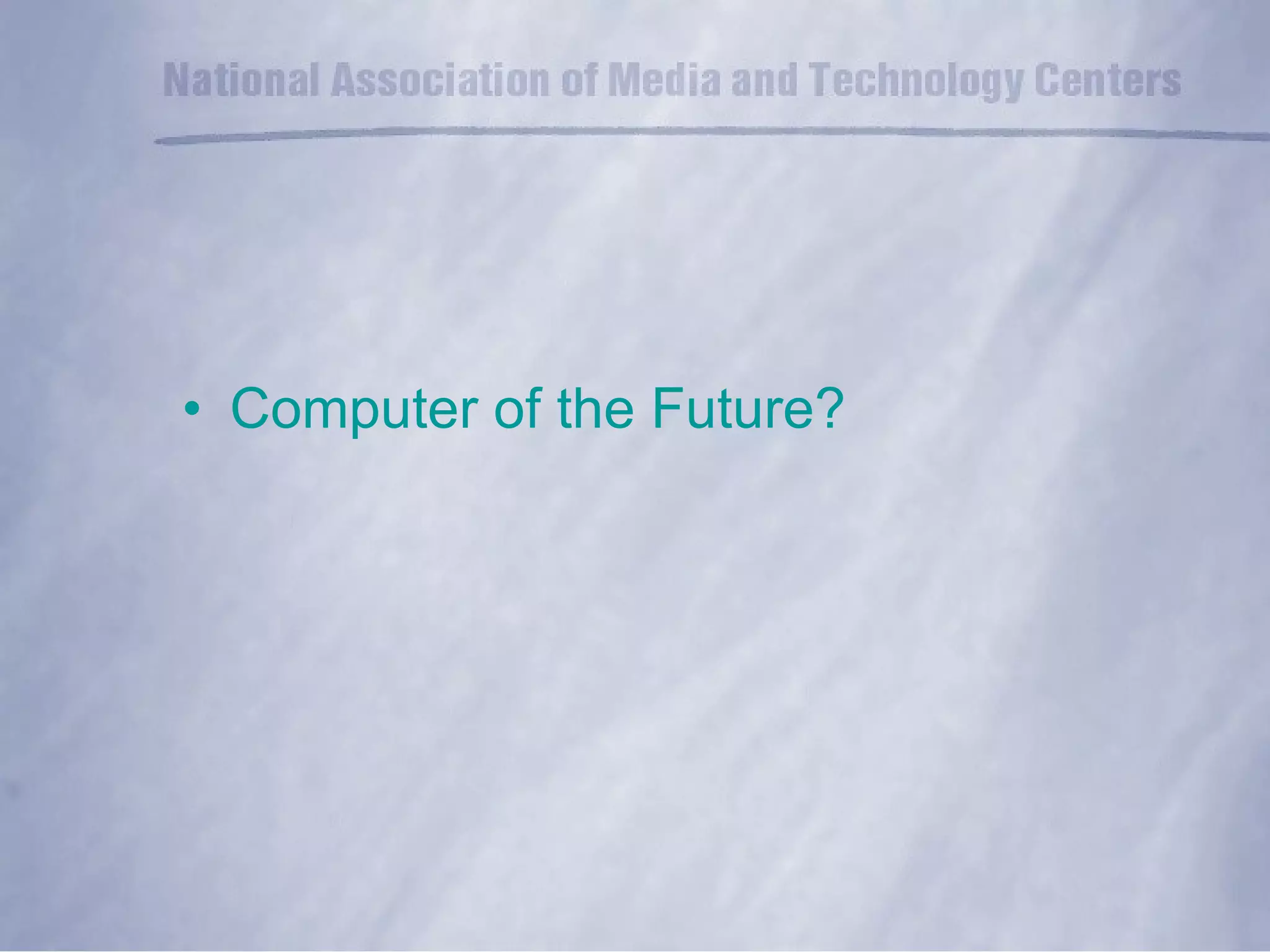 National Association of Media and Technology Centers

• Computer of the Future?